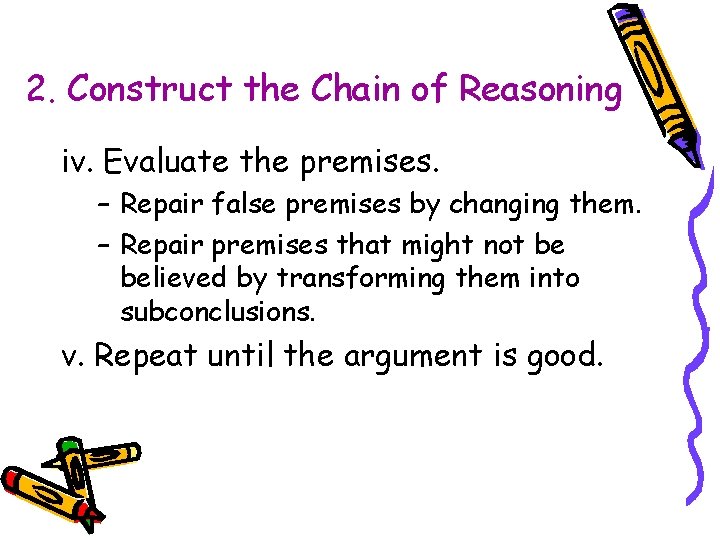 2. Construct the Chain of Reasoning

iv. Evaluate the premises.

– Repair false premises by changing them.

– Repair premises that might not be believed by transforming them into subconclusions.

v. Repeat until the argument is good.